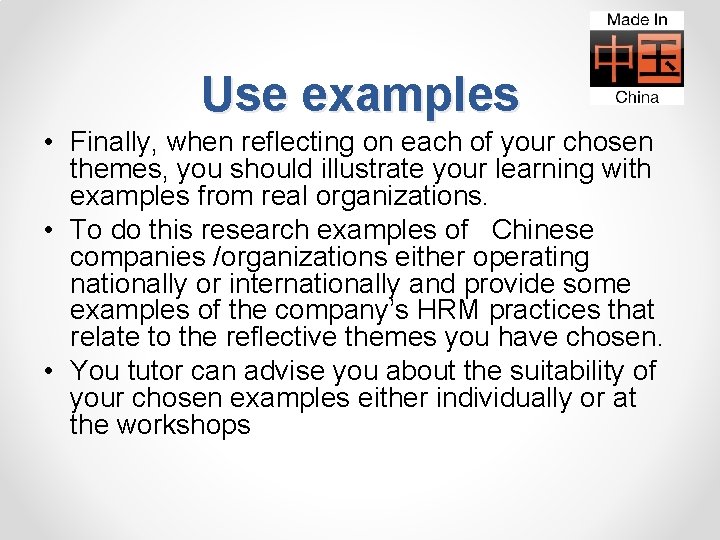 Made In
中国
China

Use examples

• Finally, when reflecting on each of your chosen themes, you should illustrate your learning with examples from real organizations.
• To do this research examples of Chinese companies /organizations either operating nationally or internationally and provide some examples of the company's HRM practices that relate to the reflective themes you have chosen.
• You tutor can advise you about the suitability of your chosen examples either individually or at the workshops